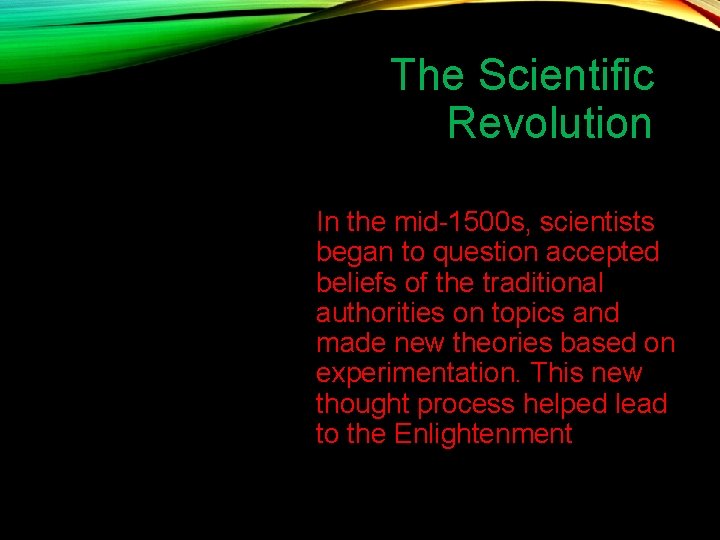 The Scientific Revolution

In the mid-1500s, scientists began to question accepted beliefs of the traditional authorities on topics and made new theories based on experimentation. This new thought process helped lead to the Enlightenment